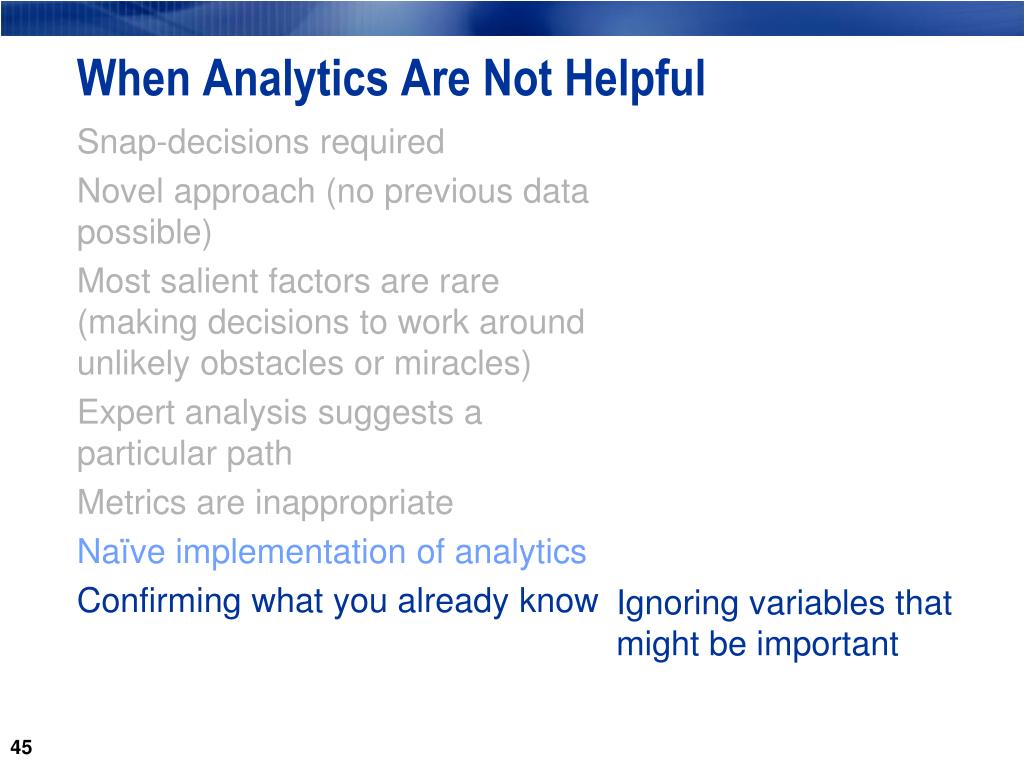 When Analytics Are Not Helpful

Snap-decisions required

Novel approach (no previous data possible)

Most salient factors are rare (making decisions to work around unlikely obstacles or miracles)

Expert analysis suggests a particular path

Metrics are inappropriate

Naïve implementation of analytics

Confirming what you already know

Ignoring variables that might be important

45